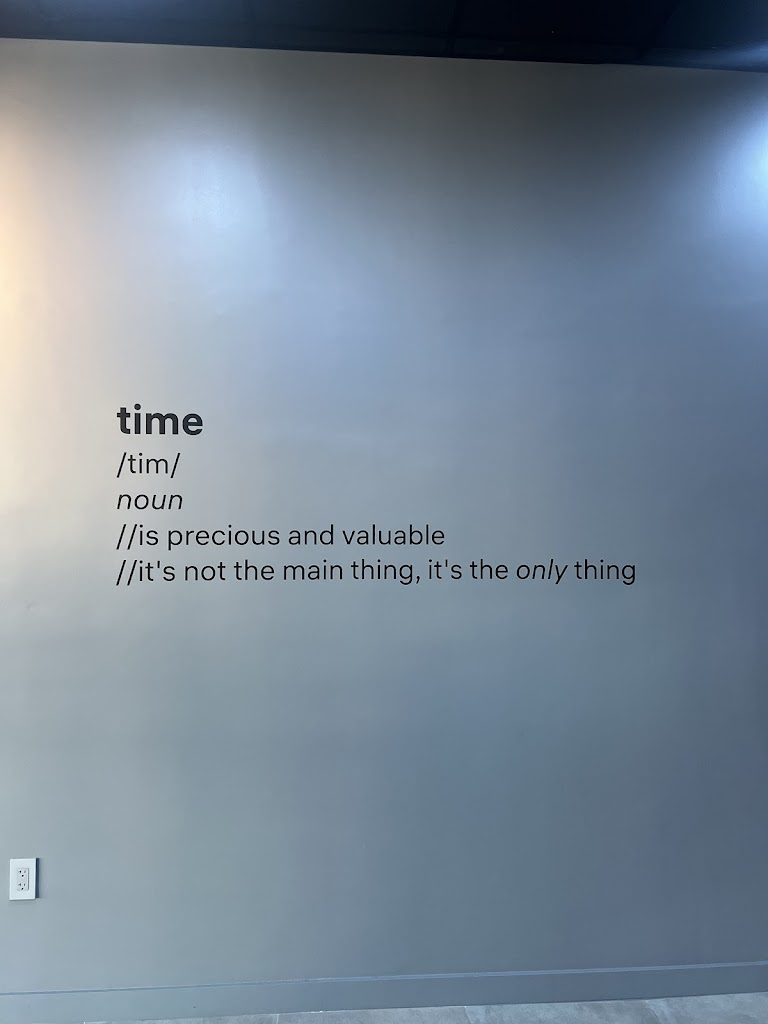 time
/tim/
noun
//is precious and valuable
//it's not the main thing, it's the only thing